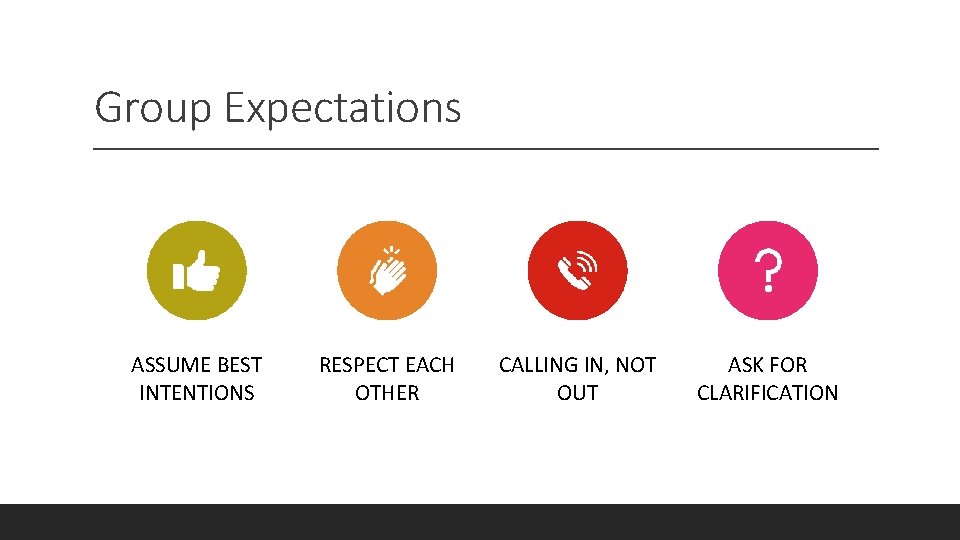 Group Expectations

?

ASSUME BEST INTENTIONS

RESPECT EACH OTHER

CALLING IN, NOT OUT

ASK FOR CLARIFICATION